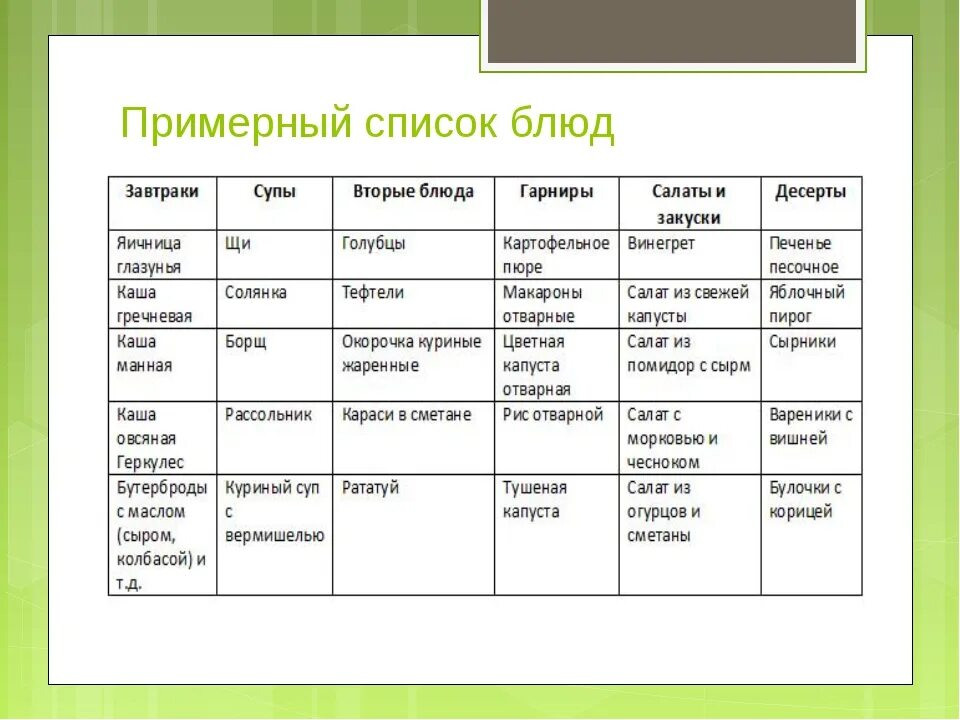 Примерный список блюд

| Завтраки | Супы | Вторые блюда | Гарниры | Салаты и закуски | Десерты |
|---|---|---|---|---|---|
| Яичница глазунья | Щи | Голубцы | Картофельное пюре | Винегрет | Печенье песочное |
| Каша гречневая | Солянка | Тефтели | Макароны отварные | Салат из свежей капусты | Яблочный пирог |
| Каша манная | Борщ | Окорочка куриные жаренные | Цветная капуста отварная | Салат из помидор с сырм | Сырники |
| Каша овсяная Геркулес | Рассольник | Караси в сметане | Рис отварной | Салат с морковью и чесноком | Вареники с вишней |
| Бутерброды с маслом (сыром, колбасой) и т.д. | Куриный суп с вермишелью | Рататуй | Тушеная капуста | Салат из огурцов и сметаны | Булочки с корицей |